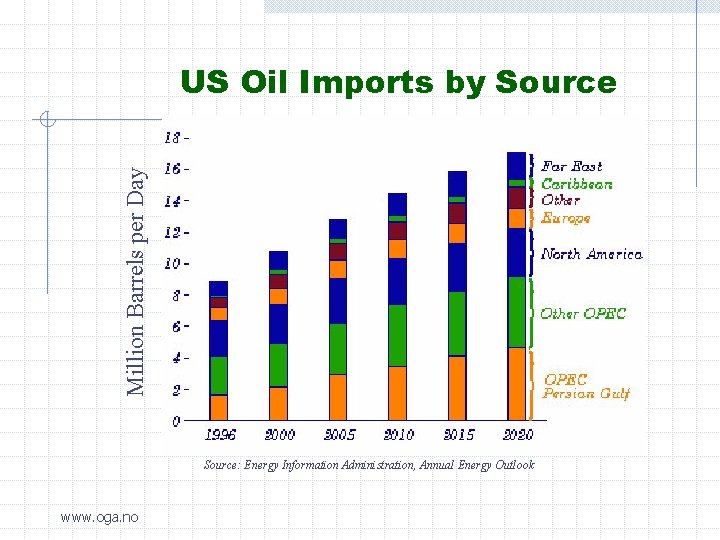 US Oil Imports by Source

Million Barrels per Day

18
16
14
12
10
8
6
4
2
0

1996
2000
2005
2010
2015
2020

Far East
Caribbean
Other
Europe
North America
Other OPEC
OPEC Persian Gulf

Source: Energy Information Administration, Annual Energy Outlook

www.oga.no